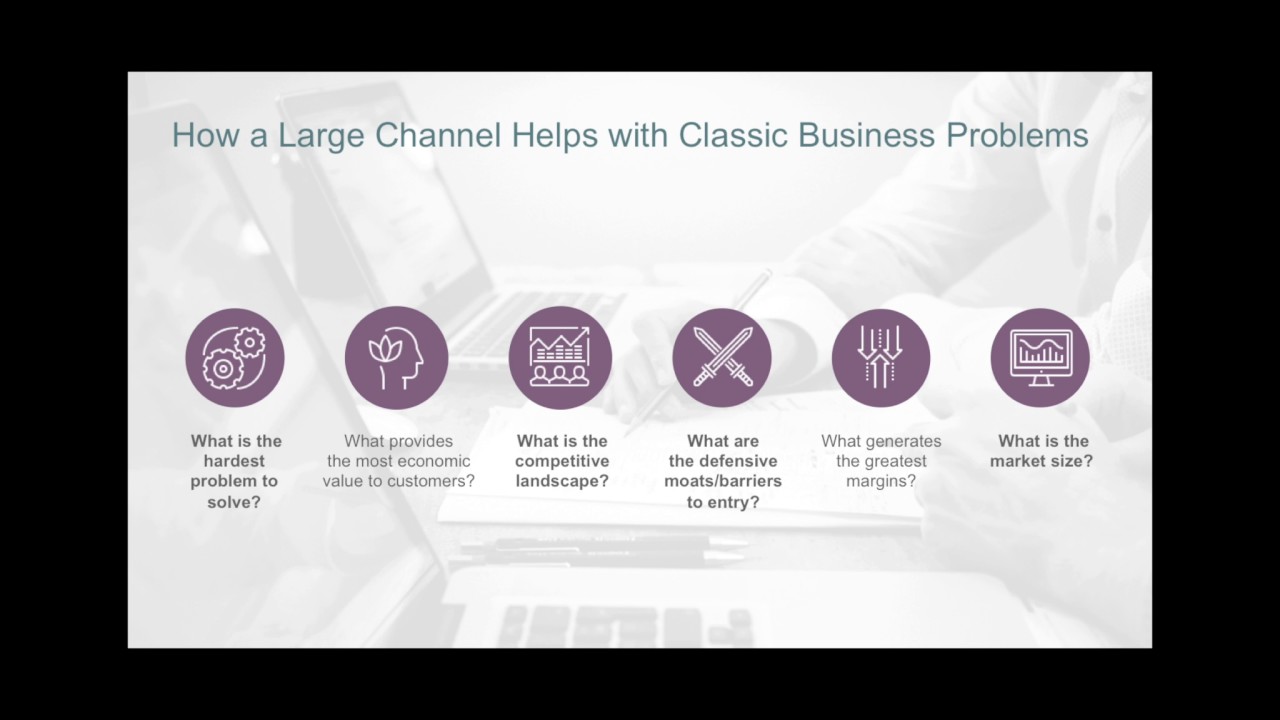 How a Large Channel Helps with Classic Business Problems

What is the hardest problem to solve?

What provides the most economic value to customers?

What is the competitive landscape?

What are the defensive moats/barriers to entry?

What generates the greatest margins?

What is the market size?